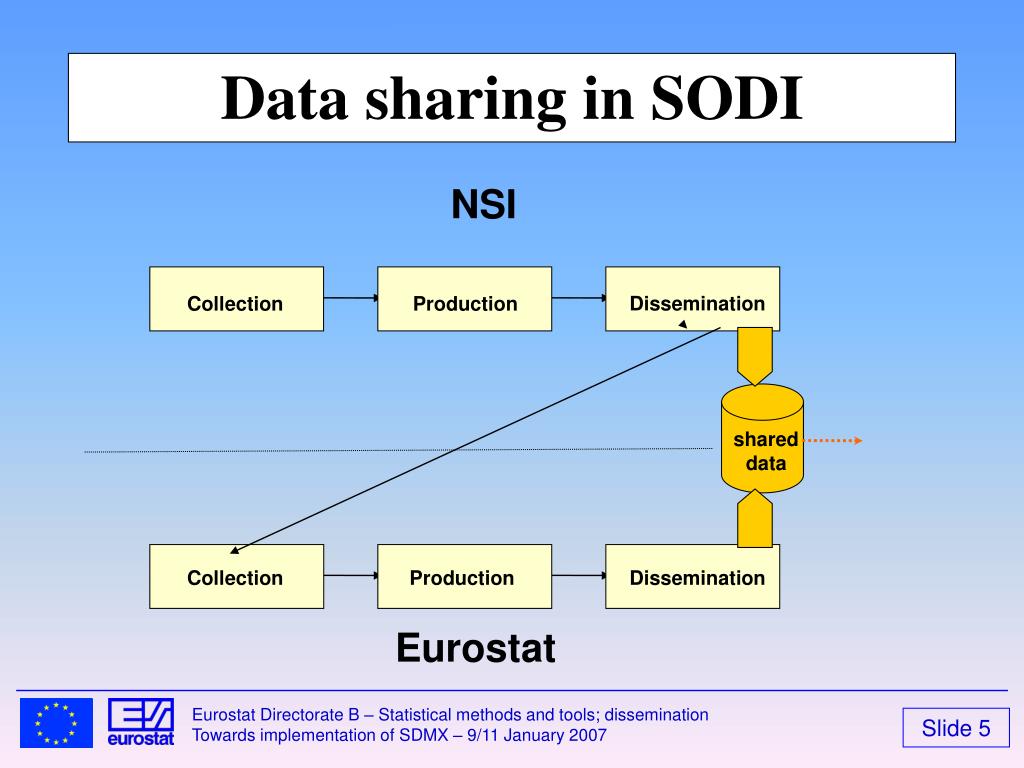 Data sharing in SODI

NSI

Collection

Production

Dissemination

shared data

Collection

Production

Dissemination

Eurostat

eurostat

Eurostat Directorate B – Statistical methods and tools; dissemination
Towards implementation of SDMX – 9/11 January 2007

Slide 5